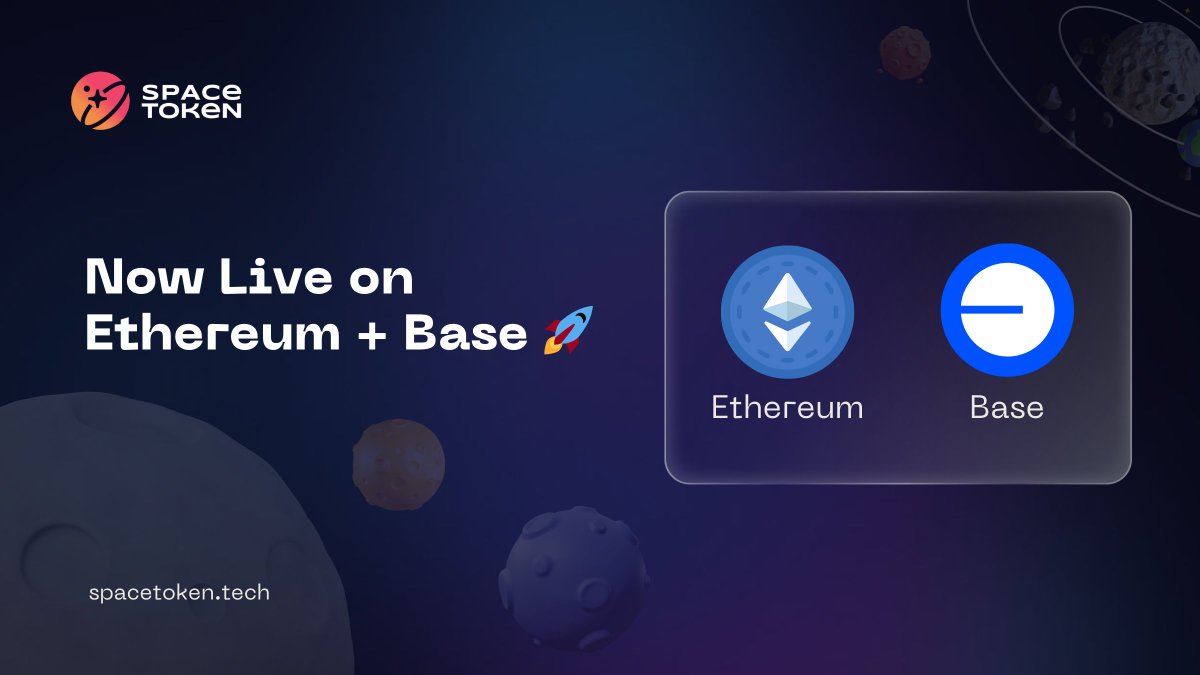 SPACE TOKEN

Now Live on Ethereum + Base 🚀

Ethereum

Base

spacetoken.tech